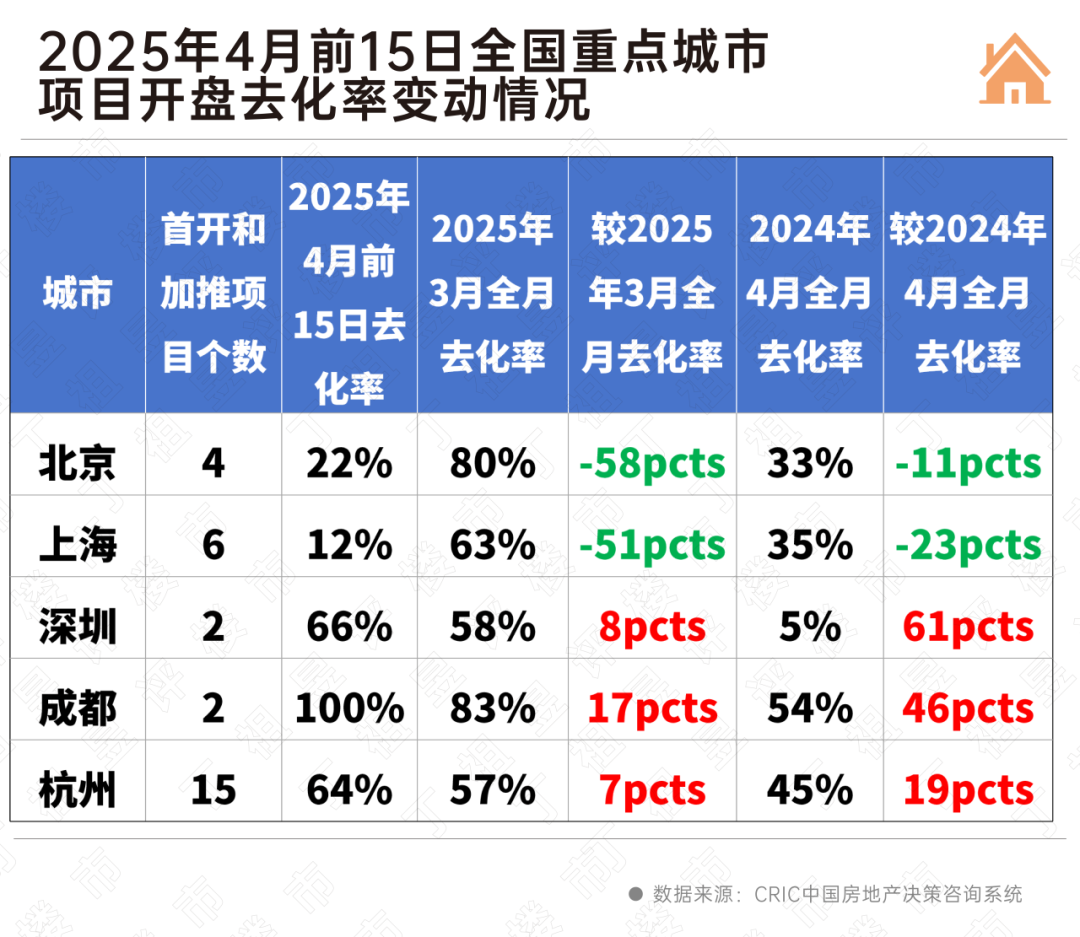 2025年4月前15日全国重点城市项目开盘去化率变动情况

| 城市 | 首开和加推项目个数 | 2025年4月前15日去化率 | 2025年3月全月去化率 | 较2025年3月全月去化率 | 2024年4月全月去化率 | 较2024年4月全月去化率 |
|---|---|---|---|---|---|---|
| 北京 | 4 | 22% | 80% | -58pcts | 33% | -11pcts |
| 上海 | 6 | 12% | 63% | -51pcts | 35% | -23pcts |
| 深圳 | 2 | 66% | 58% | 8pcts | 5% | 61pcts |
| 成都 | 2 | 100% | 83% | 17pcts | 54% | 46pcts |
| 杭州 | 15 | 64% | 57% | 7pcts | 45% | 19pcts |

数据来源：CRIC中国房地产决策咨询系统